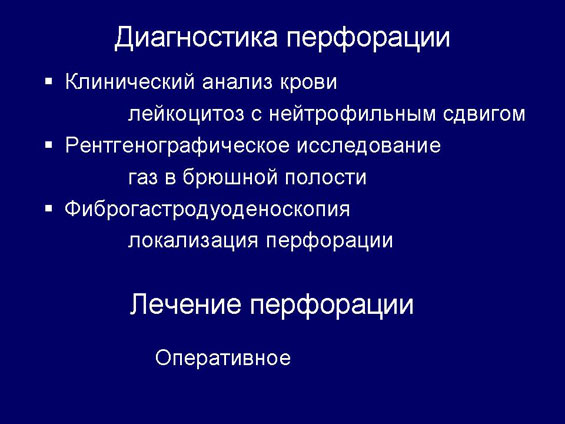 Диагностика перфорации

▪ Клинический анализ крови
лейкоцитоз с нейтрофильным сдвигом
▪ Рентгенографическое исследование
газ в брюшной полости
▪ Фиброгастродуоденоскопия
локализация перфорации

Лечение перфорации

Оперативное